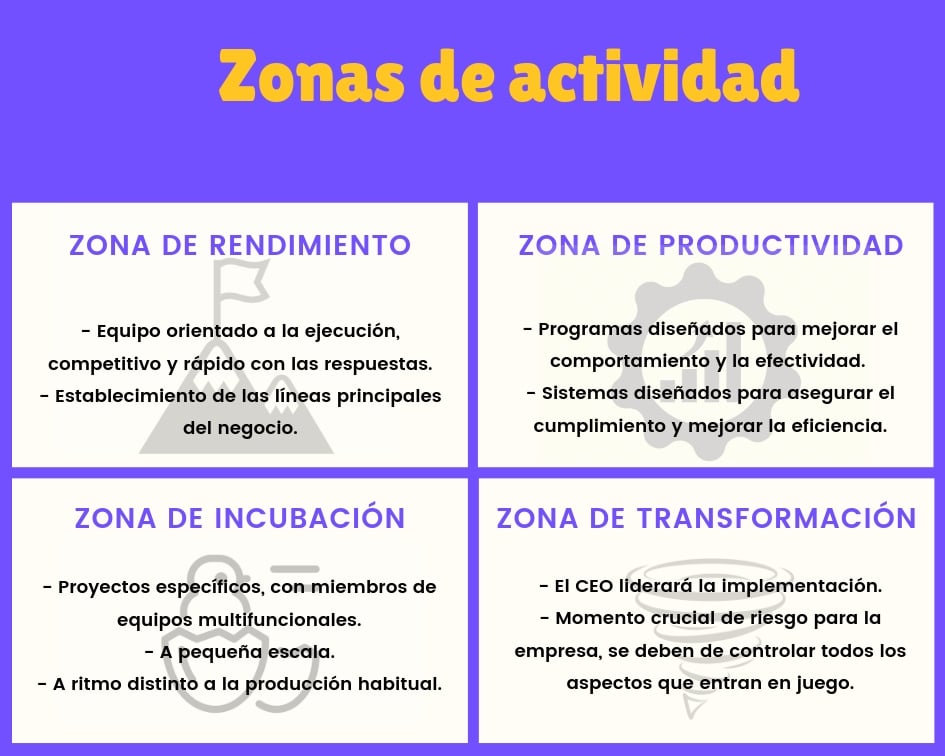 Zonas de actividad

ZONA DE RENDIMIENTO

- Equipo orientado a la ejecución, competitivo y rápido con las respuestas.
- Establecimiento de las líneas principales del negocio.

ZONA DE PRODUCTIVIDAD

- Programas diseñados para mejorar el comportamiento y la efectividad.
- Sistemas diseñados para asegurar el cumplimiento y mejorar la eficiencia.

ZONA DE INCUBACIÓN

- Proyectos específicos, con miembros de equipos multifuncionales.
- A pequeña escala.
- A ritmo distinto a la producción habitual.

ZONA DE TRANSFORMACIÓN

- El CEO liderará la implementación.
- Momento crucial de riesgo para la empresa, se deben de controlar todos los aspectos que entran en juego.